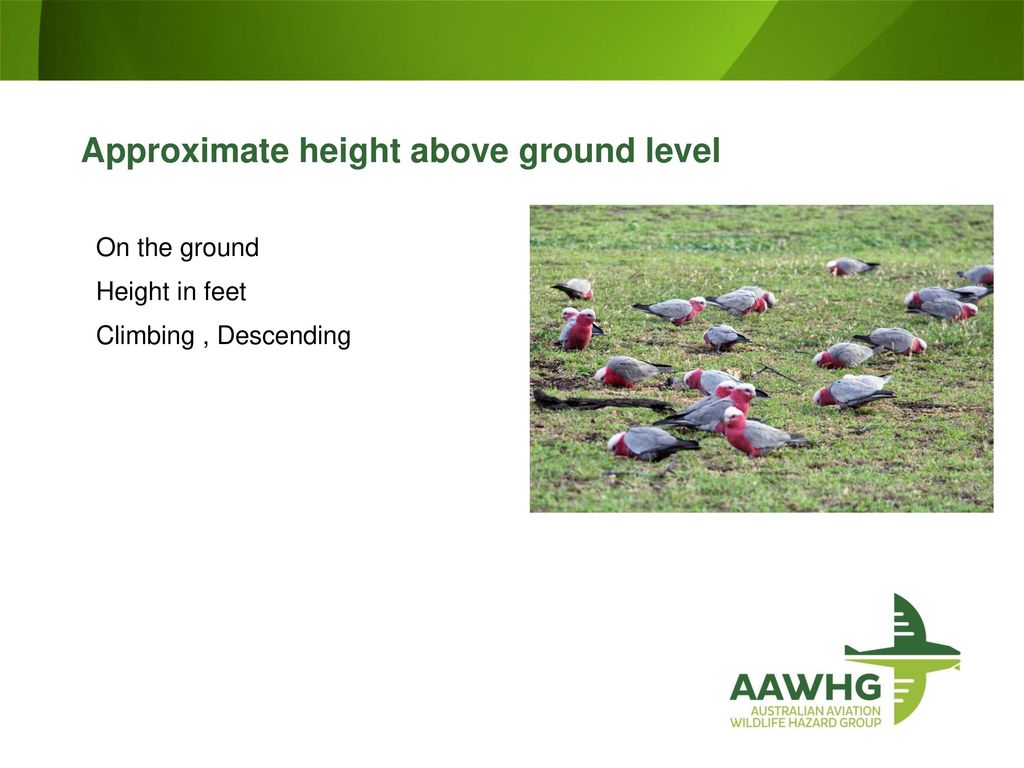 Approximate height above ground level

On the ground

Height in feet

Climbing , Descending

AAWHG
AUSTRALIAN AVIATION
WILDLIFE HAZARD GROUP